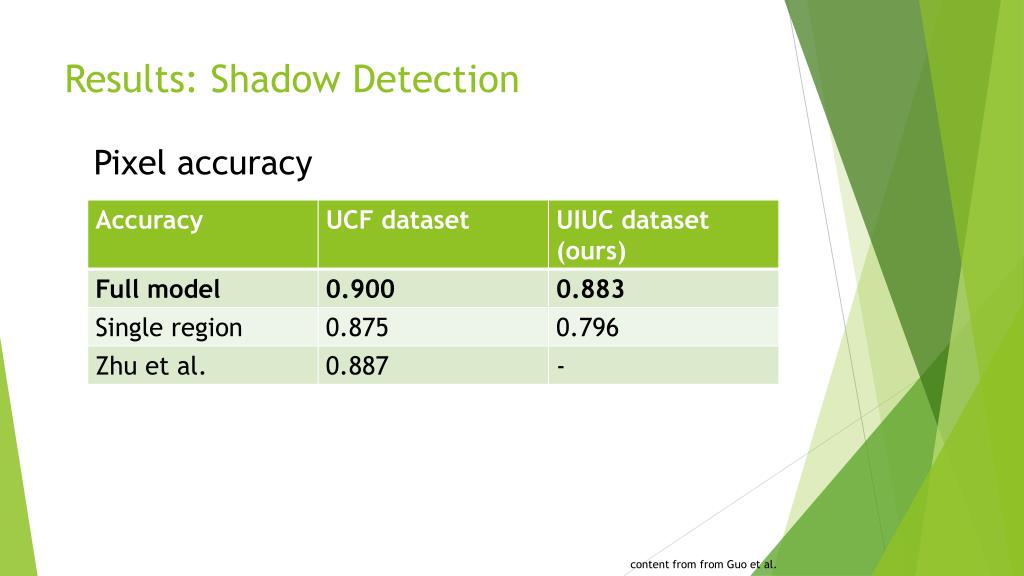 Results: Shadow Detection

Pixel accuracy

| Accuracy | UCF dataset | UIUC dataset (ours) |
|---|---|---|
| **Full model** | **0.900** | **0.883** |
| Single region | 0.875 | 0.796 |
| Zhu et al. | 0.887 | - |

content from from Guo et al.